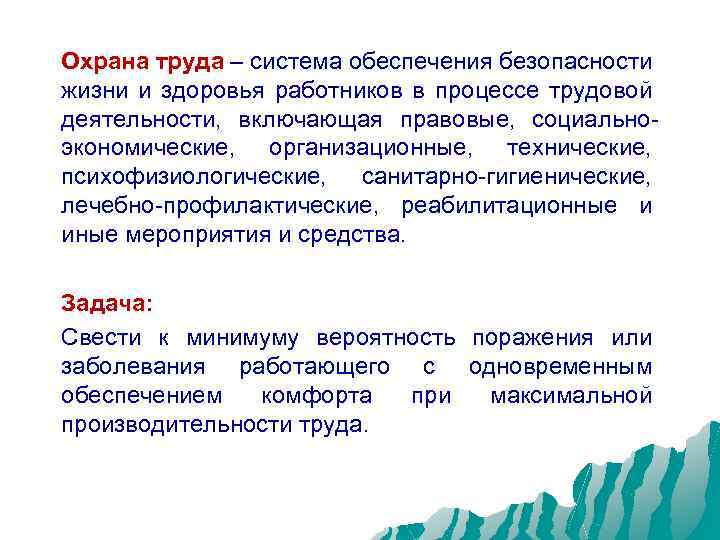 Охрана труда – система обеспечения безопасности жизни и здоровья работников в процессе трудовой деятельности, включающая правовые, социально-экономические, организационные, технические, психофизиологические, санитарно-гигиенические, лечебно-профилактические, реабилитационные и иные мероприятия и средства.

Задача:

Свести к минимуму вероятность поражения или заболевания работающего с одновременным обеспечением комфорта при максимальной производительности труда.